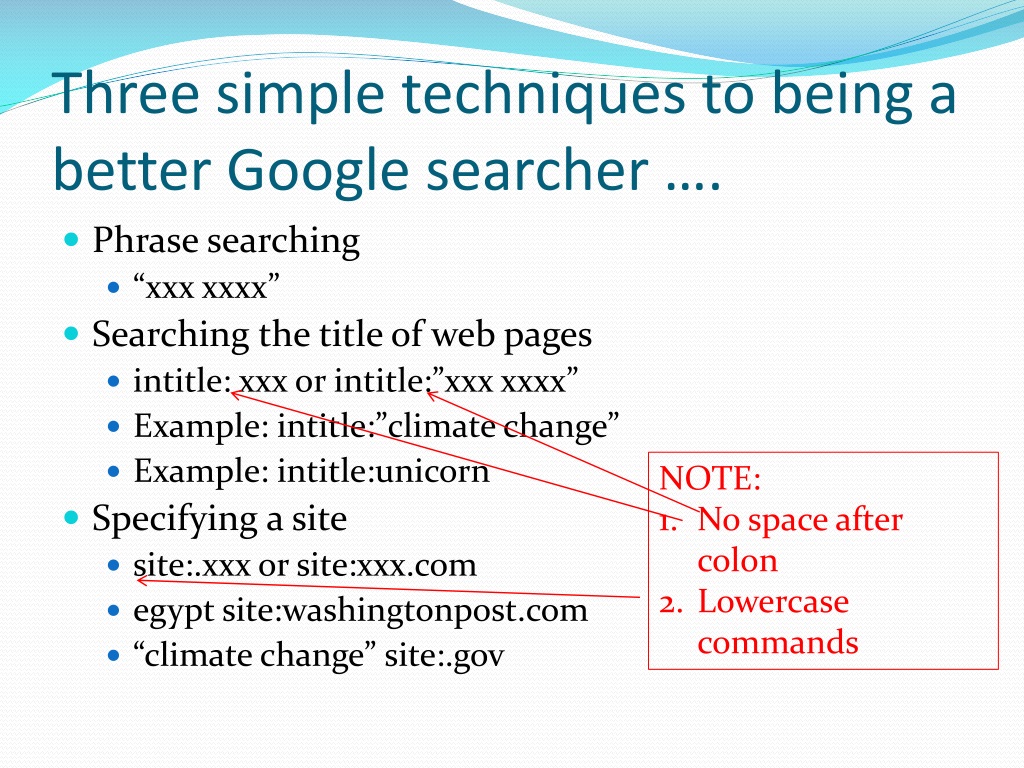 Three simple techniques to being a better Google searcher ….

- Phrase searching
  - “xxx xxxx”
- Searching the title of web pages
  - intitle: xxx or intitle:”xxx xxxx”
  - Example: intitle:”climate change”
  - Example: intitle:unicorn
- Specifying a site
  - site:.xxx or site:xxx.com
  - egypt site:washingtonpost.com
  - “climate change” site:.gov

NOTE:
1. No space after colon
2. Lowercase commands